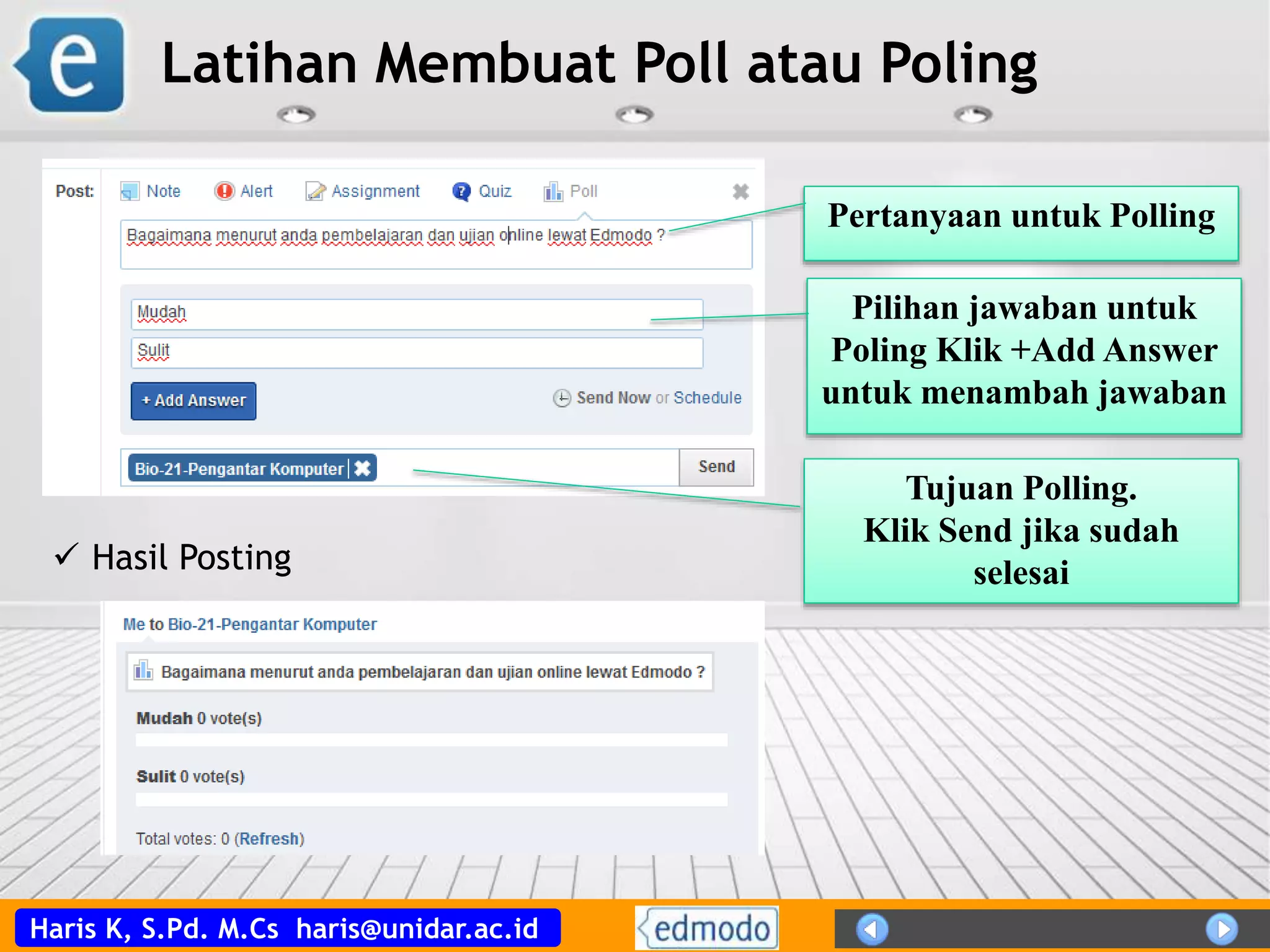 e

Latihan Membuat Poll atau Poling

Post: Note Alert Assignment Quiz Poll

Bagaimana menurut anda pembelajaran dan ujian online lewat Edmodo ?

Mudah

Sulit

+ Add Answer

Send Now or Schedule

Bio-21-Pengantar Komputer

Send

Pertanyaan untuk Polling

Pilihan jawaban untuk Poling Klik +Add Answer untuk menambah jawaban

Tujuan Polling. Klik Send jika sudah selesai

✓ Hasil Posting

Me to Bio-21-Pengantar Komputer

Bagaimana menurut anda pembelajaran dan ujian online lewat Edmodo ?

Mudah 0 vote(s)

Sulit 0 vote(s)

Total votes: 0 (Refresh)

Haris K, S.Pd. M.Cs haris@unidar.ac.id

edmodo